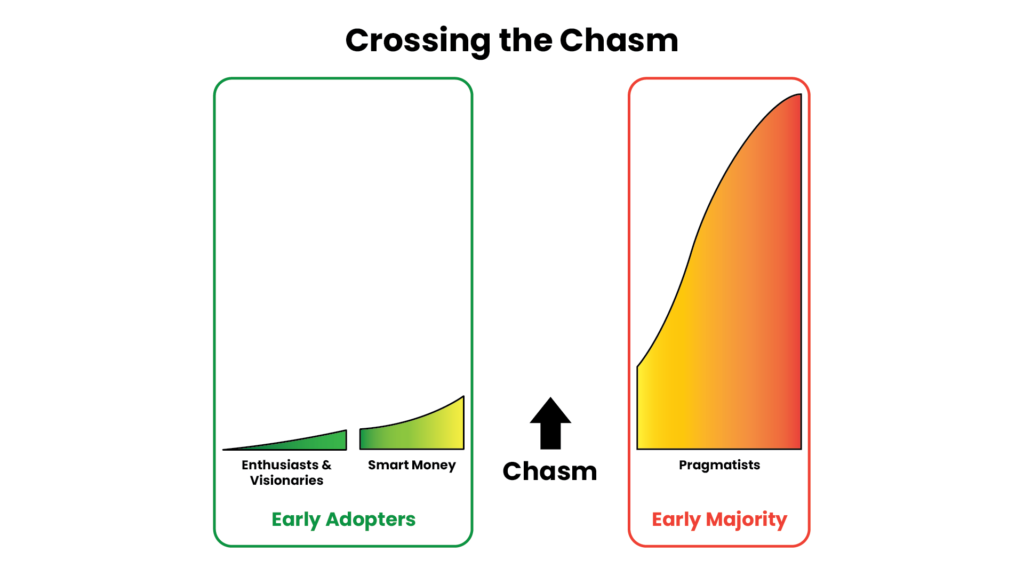 Crossing the Chasm

Enthusiasts & Visionaries

Smart Money

Early Adopters

Chasm

Pragmatists

Early Majority